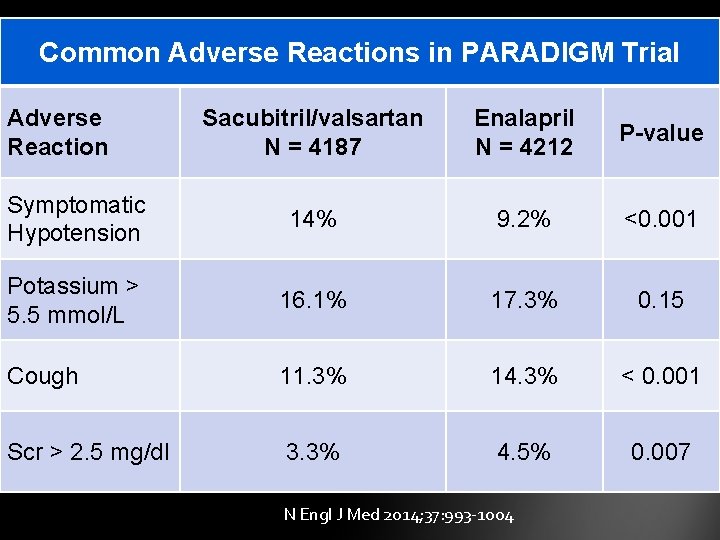 Common Adverse Reactions in PARADIGM Trial

| Adverse Reaction | Sacubitril/valsartan N = 4187 | Enalapril N = 4212 | P-value |
|---|---|---|---|
| Symptomatic Hypotension | 14% | 9.2% | <0.001 |
| Potassium > 5.5 mmol/L | 16.1% | 17.3% | 0.15 |
| Cough | 11.3% | 14.3% | < 0.001 |
| Scr > 2.5 mg/dl | 3.3% | 4.5% | 0.007 |

N Engl J Med 2014;37:993-1004